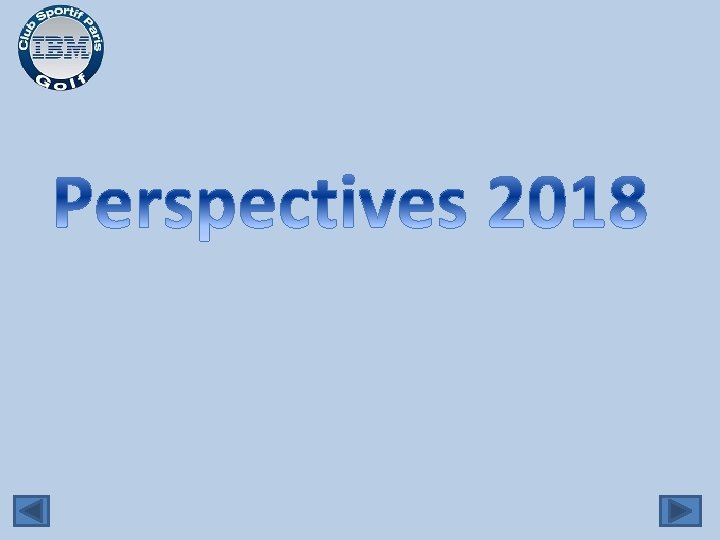 Club Sportif Paris
IBM
Golf

Perspectives 2018